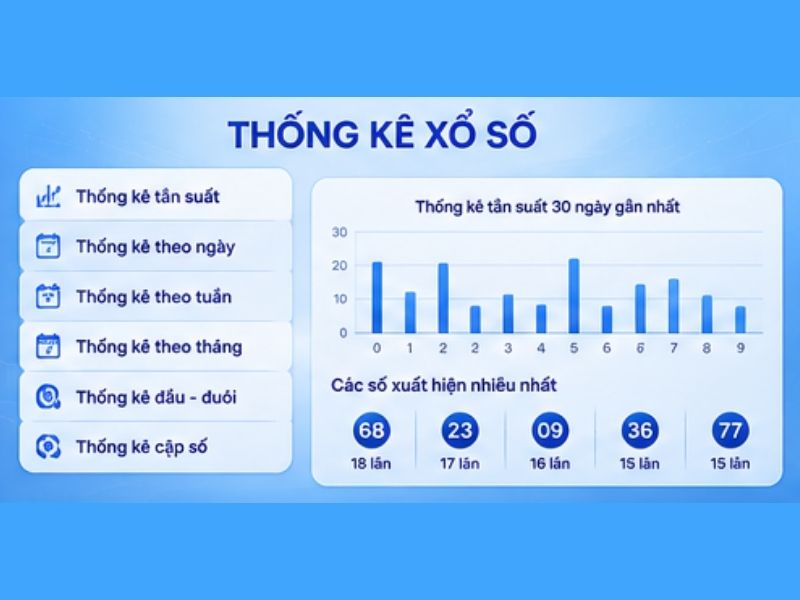 THỐNG KÊ XỔ SỐ

Thống kê tần suất
Thống kê theo ngày
Thống kê theo tuần
Thống kê theo tháng
Thống kê đầu - đuôi
Thống kê cặp số

Thống kê tần suất 30 ngày gần nhất

30
20
10
0

0 1 2 2 3 4 5 6 6 7 8 9

Các số xuất hiện nhiều nhất

68
18 lần

23
17 lần

09
16 lần

36
15 lần

77
15 lần